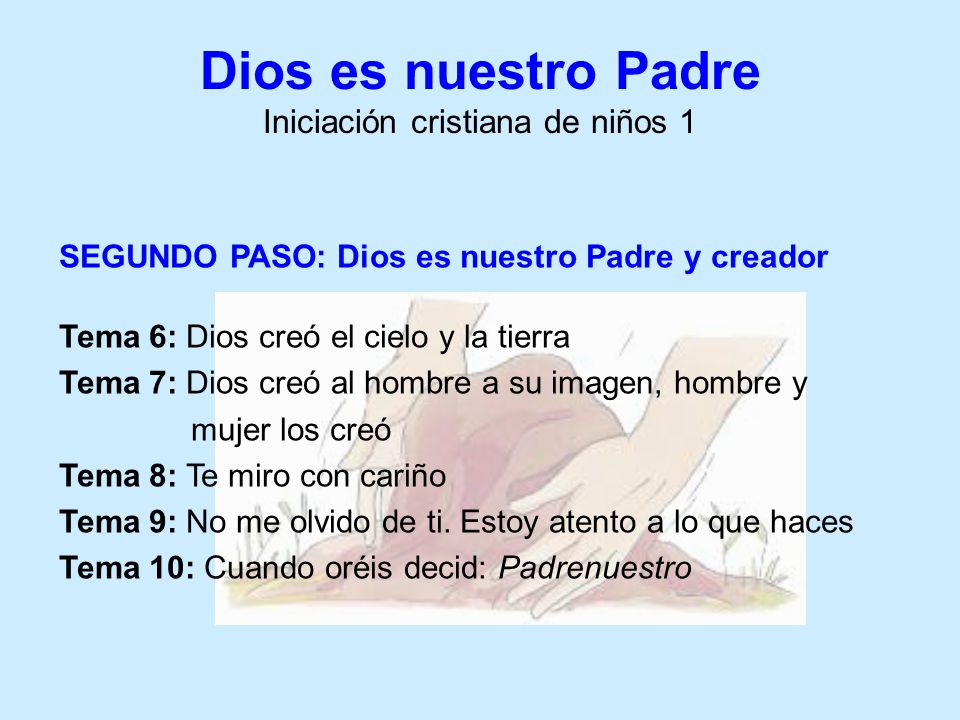 Dios es nuestro Padre
Iniciación cristiana de niños 1

SEGUNDO PASO: Dios es nuestro Padre y creador

Tema 6: Dios creó el cielo y la tierra
Tema 7: Dios creó al hombre a su imagen, hombre y mujer los creó
Tema 8: Te miro con cariño
Tema 9: No me olvido de ti. Estoy atento a lo que haces
Tema 10: Cuando oréis decid: Padrenuestro